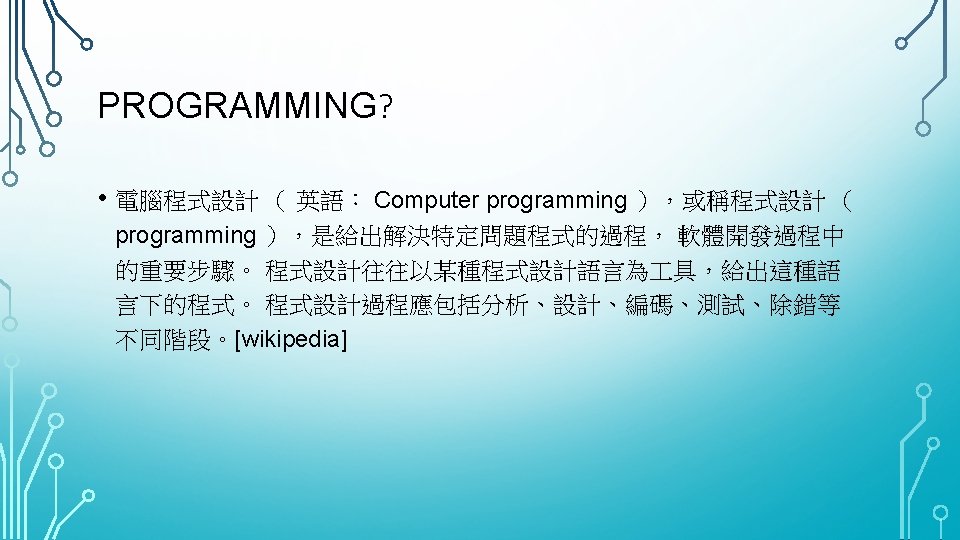 PROGRAMMING?

• 電腦程式設計 （ 英語： Computer programming ），或稱程式設計 （ programming ），是給出解決特定問題程式的過程， 軟體開發過程中的重要步驟。 程式設計往往以某種程式設計語言為工具，給出這種語言下的程式。 程式設計過程應包括分析、設計、編碼、測試、除錯等不同階段。[wikipedia]